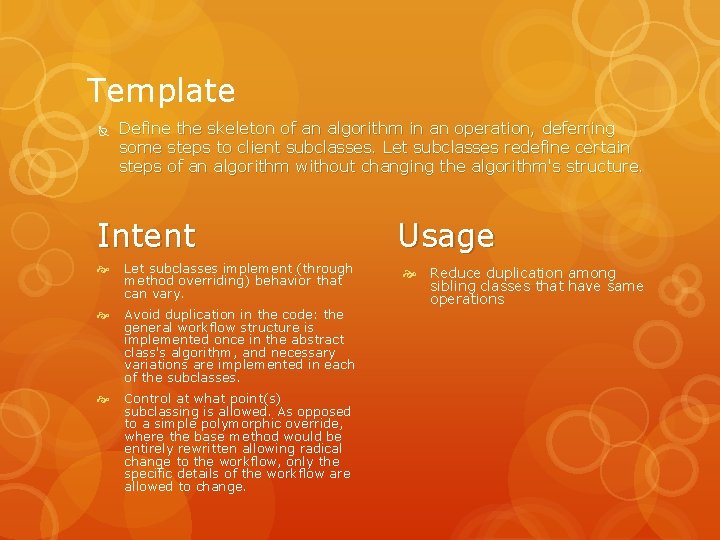 Template

Define the skeleton of an algorithm in an operation, deferring some steps to client subclasses. Let subclasses redefine certain steps of an algorithm without changing the algorithm's structure.

Intent

Let subclasses implement (through method overriding) behavior that can vary.

Avoid duplication in the code: the general workflow structure is implemented once in the abstract class's algorithm, and necessary variations are implemented in each of the subclasses.

Control at what point(s) subclassing is allowed. As opposed to a simple polymorphic override, where the base method would be entirely rewritten allowing radical change to the workflow, only the specific details of the workflow are allowed to change.

Usage

Reduce duplication among sibling classes that have same operations